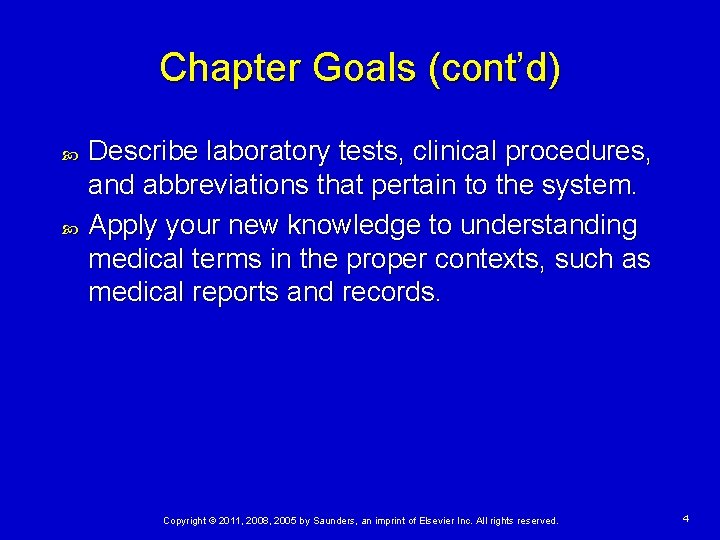 Chapter Goals (cont'd)

Describe laboratory tests, clinical procedures, and abbreviations that pertain to the system.

Apply your new knowledge to understanding medical terms in the proper contexts, such as medical reports and records.

Copyright © 2011, 2008, 2005 by Saunders, an imprint of Elsevier Inc. All rights reserved.

4